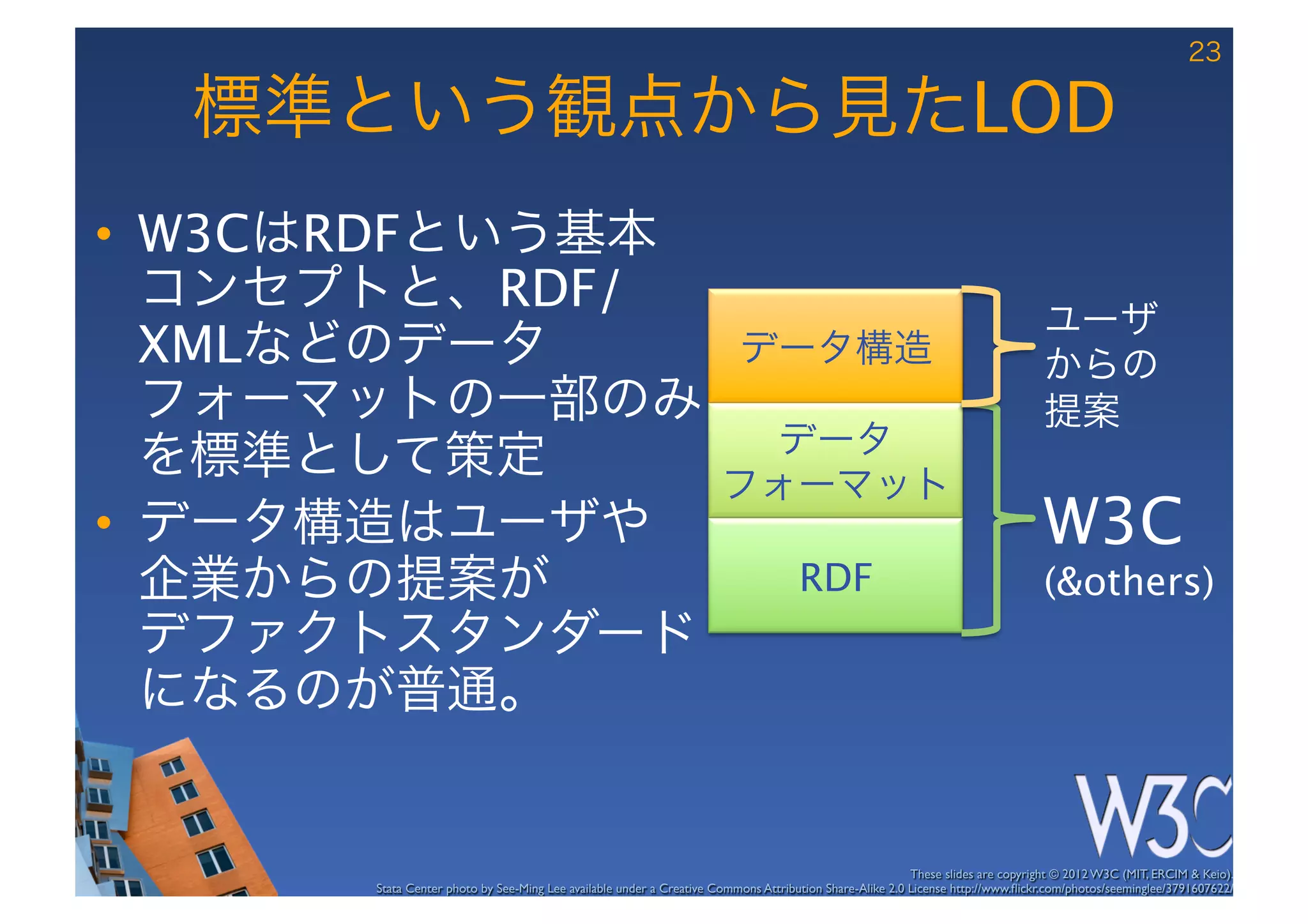 23

標準という観点から見たLOD

• W3CはRDFという基本コンセプトと、RDF/XMLなどのデータフォーマットの一部のみを標準として策定

• データ構造はユーザや企業からの提案がデファクトスタンダードになるのが普通。

データ構造

データフォーマット

RDF

ユーザからの提案

W3C
(&others)

W3C

These slides are copyright © 2012 W3C (MIT, ERCIM & Keio).
Stata Center photo by See-Ming Lee available under a Creative Commons Attribution Share-Alike 2.0 License http://www.flickr.com/photos/seeminglee/3791607622/